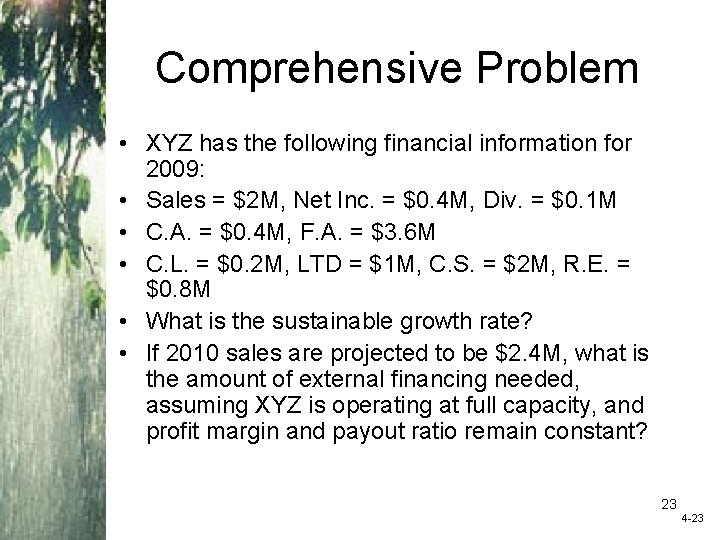 Comprehensive Problem

• XYZ has the following financial information for 2009:
• Sales = \$2M, Net Inc. = \$0.4M, Div. = \$0.1M
• C.A. = \$0.4M, F.A. = \$3.6M
• C.L. = \$0.2M, LTD = \$1M, C.S. = \$2M, R.E. = \$0.8M
• What is the sustainable growth rate?
• If 2010 sales are projected to be \$2.4M, what is the amount of external financing needed, assuming XYZ is operating at full capacity, and profit margin and payout ratio remain constant?

23
4-23